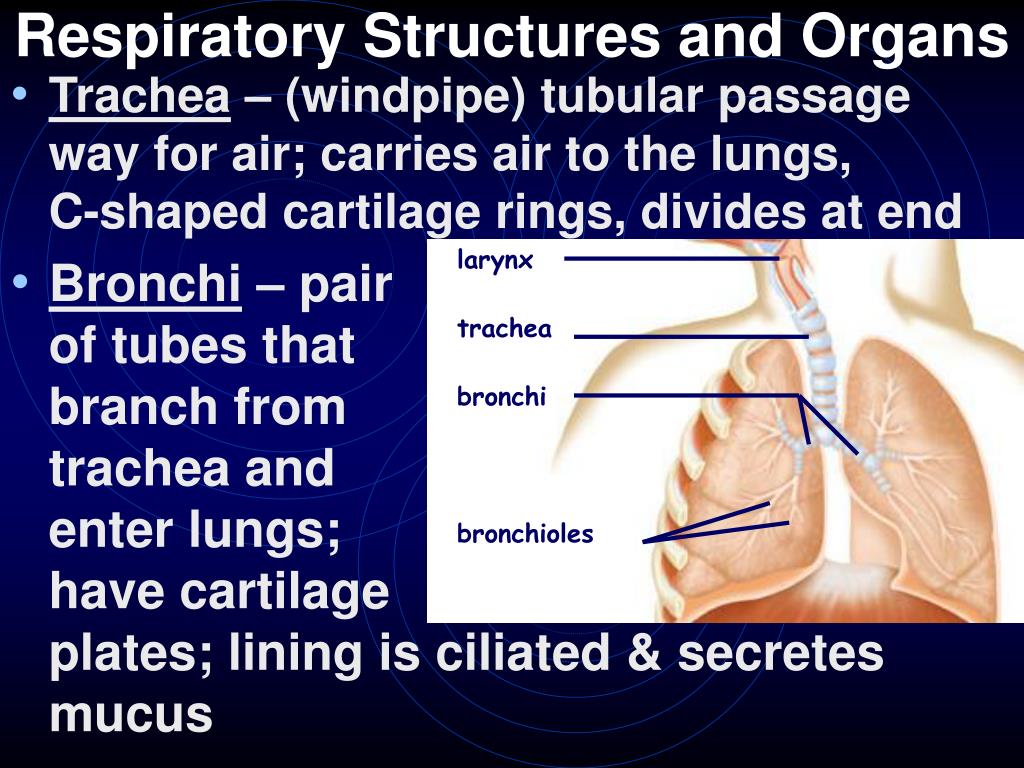 Respiratory Structures and Organs

• Trachea – (windpipe) tubular passage way for air; carries air to the lungs, C-shaped cartilage rings, divides at end

• Bronchi – pair of tubes that branch from trachea and enter lungs; have cartilage plates; lining is ciliated & secretes mucus

larynx

trachea

bronchi

bronchioles